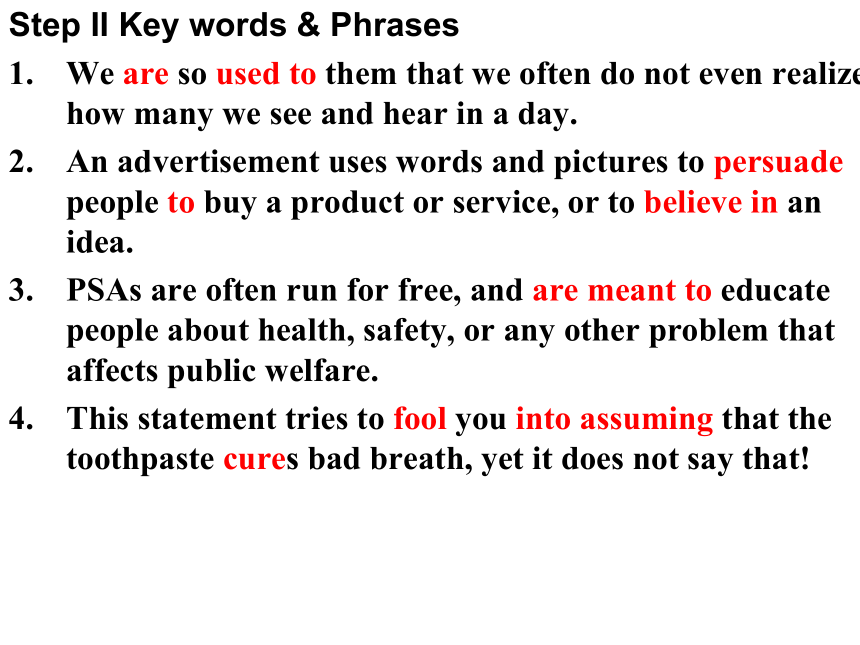 Step II Key words & Phrases

1. We are so used to them that we often do not even realize how many we see and hear in a day.

2. An advertisement uses words and pictures to persuade people to buy a product or service, or to believe in an idea.

3. PSAs are often run for free, and are meant to educate people about health, safety, or any other problem that affects public welfare.

4. This statement tries to fool you into assuming that the toothpaste cures bad breath, yet it does not say that!